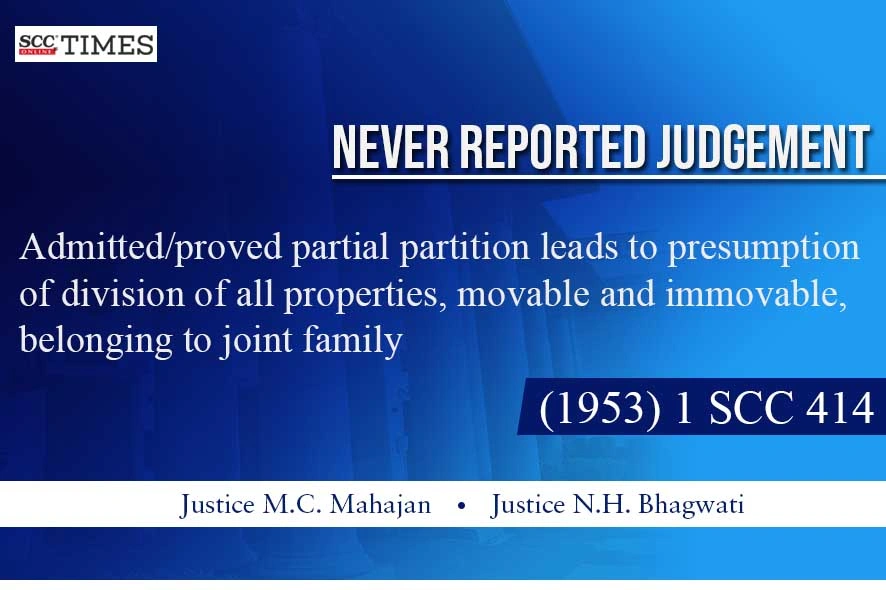 SCC ONLINE TIMES

NEVER REPORTED JUDGEMENT

Admitted/proved partial partition leads to presumption of division of all properties, movable and immovable, belonging to joint family

(1953) 1 SCC 414

Justice M.C. Mahajan • Justice N.H. Bhagwati